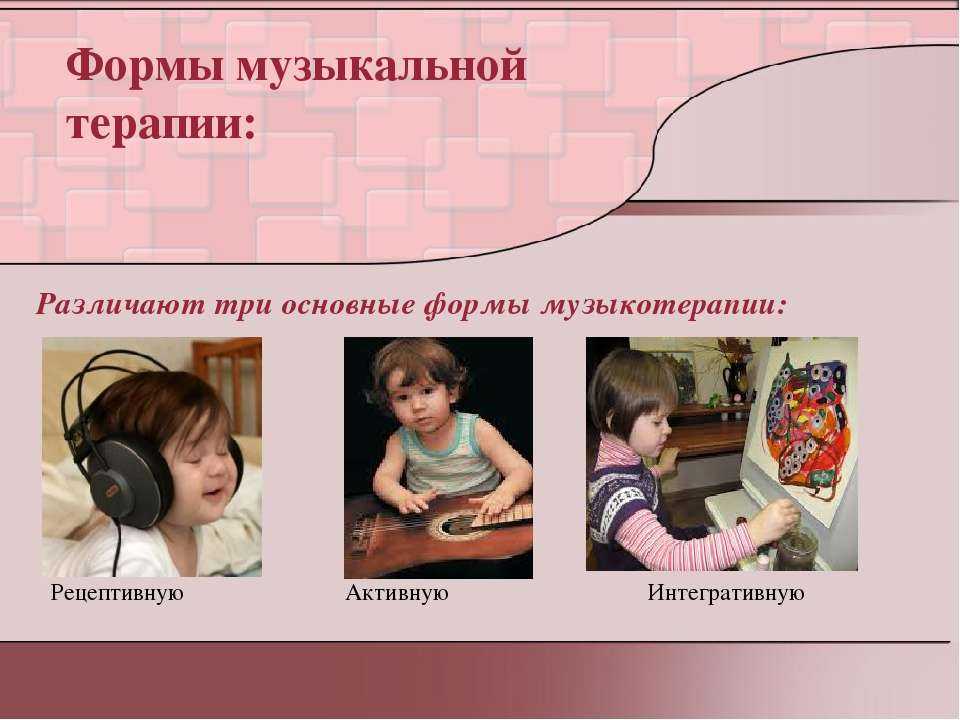 Формы музыкальной терапии:

Различают три основные формы музыкотерапии:

Рецептивную

Активную

Интегративную